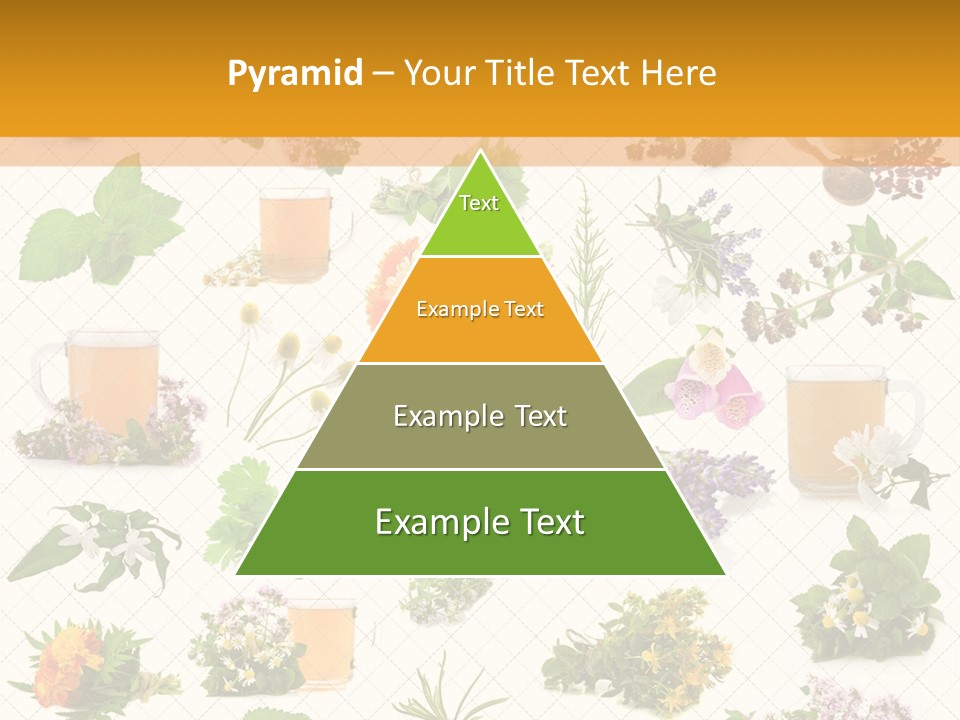 Pyramid – Your Title Text Here

Text

Example Text

Example Text

Example Text